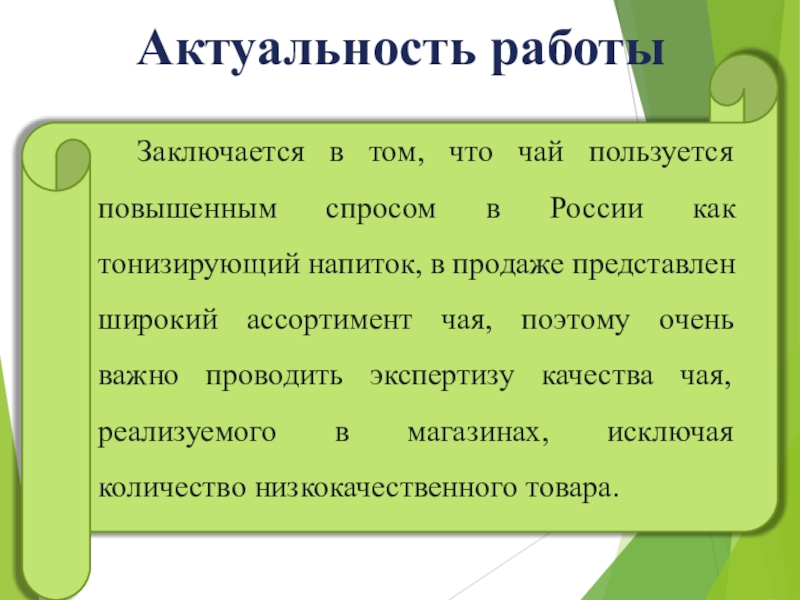 Актуальность работы

Заключается в том, что чай пользуется повышенным спросом в России как тонизирующий напиток, в продаже представлен широкий ассортимент чая, поэтому очень важно проводить экспертизу качества чая, реализуемого в магазинах, исключая количество низкокачественного товара.